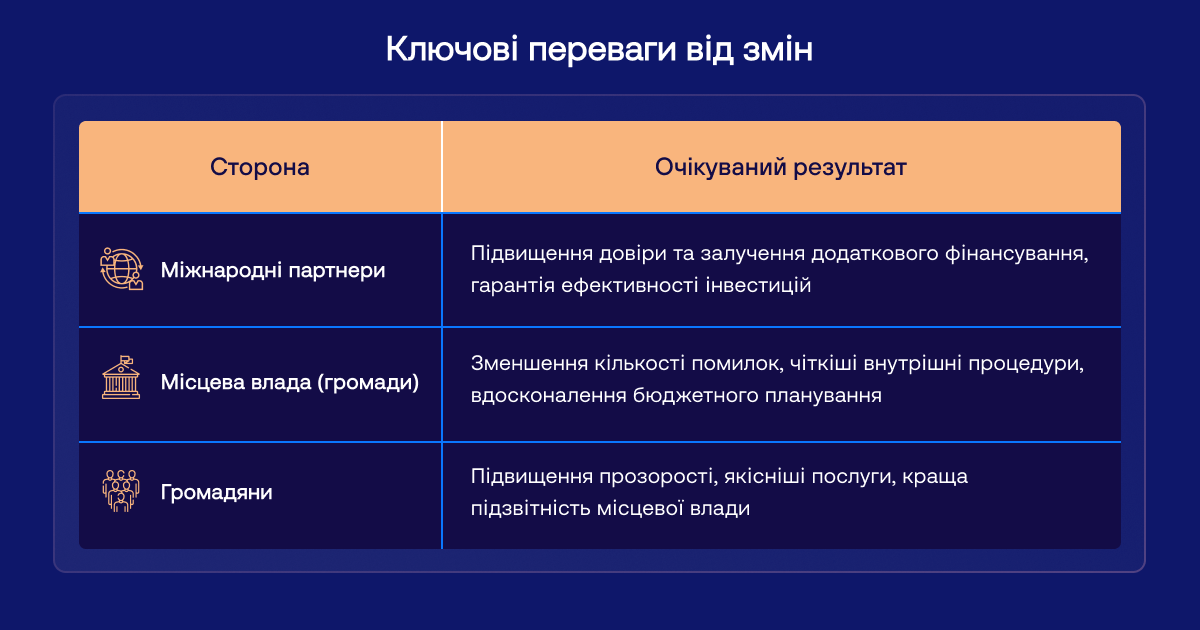 Ключові переваги від змін

| Сторона | Очікуваний результат |
|---|---|
| Міжнародні партнери | Підвищення довіри та залучення додаткового фінансування, гарантія ефективності інвестицій |
| Місцева влада (громади) | Зменшення кількості помилок, чіткіші внутрішні процедури, вдосконалення бюджетного планування |
| Громадяни | Підвищення прозорості, якісніші послуги, краща підзвітність місцевої влади |